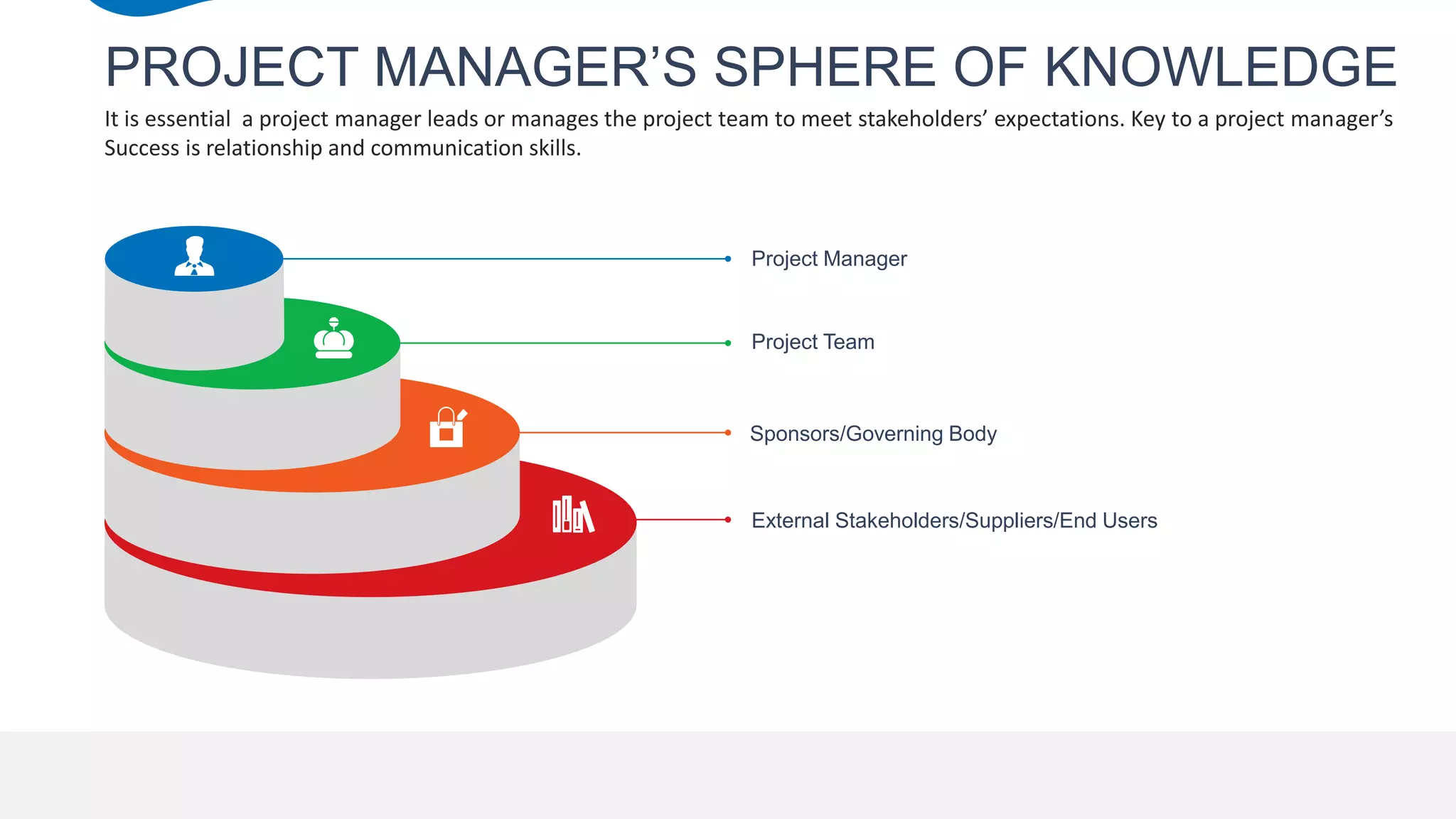 PROJECT MANAGER’S SPHERE OF KNOWLEDGE

It is essential a project manager leads or manages the project team to meet stakeholders’ expectations. Key to a project manager’s Success is relationship and communication skills.

Project Manager

Project Team

Sponsors/Governing Body

External Stakeholders/Suppliers/End Users